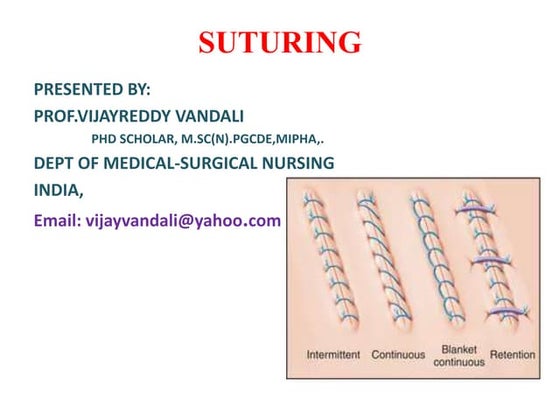 SUTURING

PRESENTED BY:

PROF.VIJAYREDDY VANDALI

PHD SCHOLAR, M.SC(N).PGCDE,MIPHA,.

DEPT OF MEDICAL-SURGICAL NURSING

INDIA,

Email: vijayvandali@yahoo.com

Intermittent Continuous Blanket continuous Retention